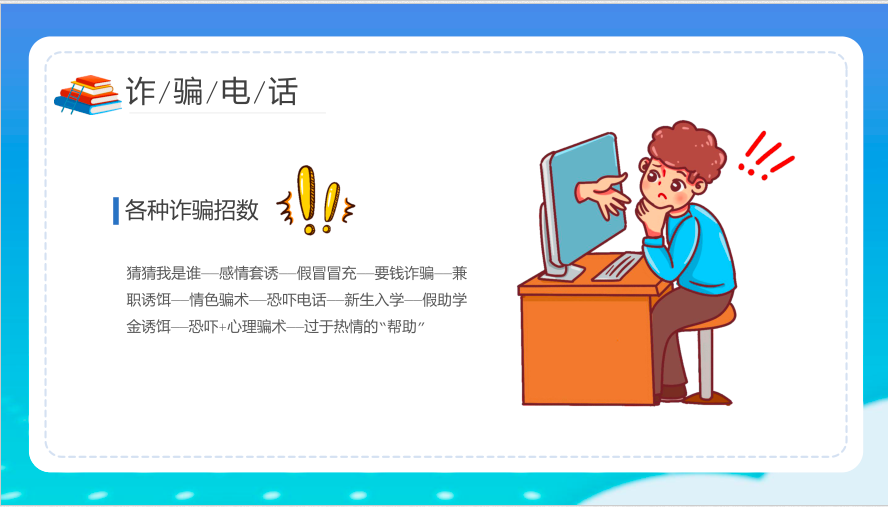 诈/骗/电/话

各种诈骗招数

猜猜我是谁—感情套诱—假冒冒充—要钱诈骗—兼职诱饵—情色骗术—恐吓电话—新生入学—假助学金诱饵—恐吓+心理骗术—过于热情的“帮助”